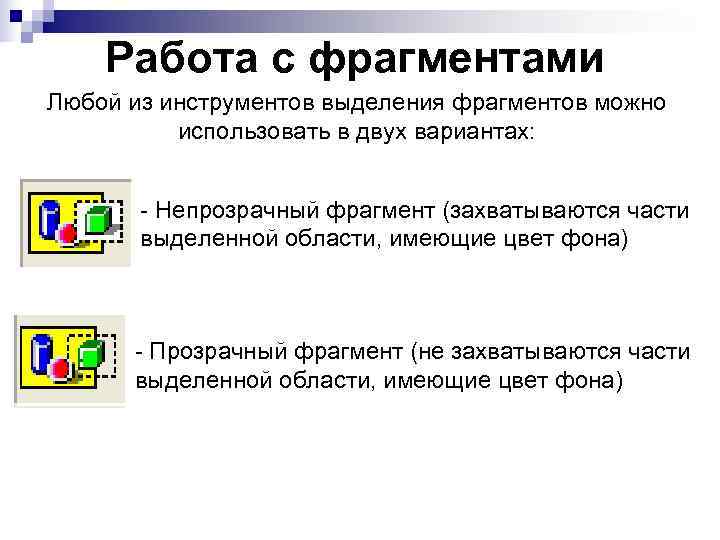 Работа с фрагментами

Любой из инструментов выделения фрагментов можно использовать в двух вариантах:

- Непрозрачный фрагмент (захватываются части выделенной области, имеющие цвет фона)

- Прозрачный фрагмент (не захватываются части выделенной области, имеющие цвет фона)